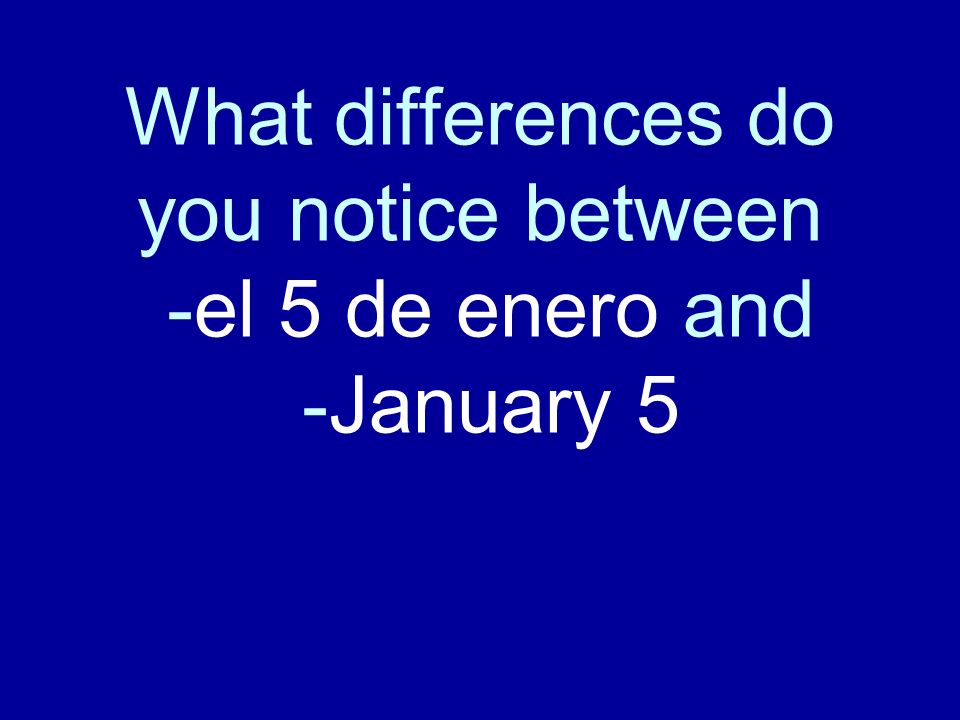 What differences do you notice between
-el 5 de enero and
-January 5